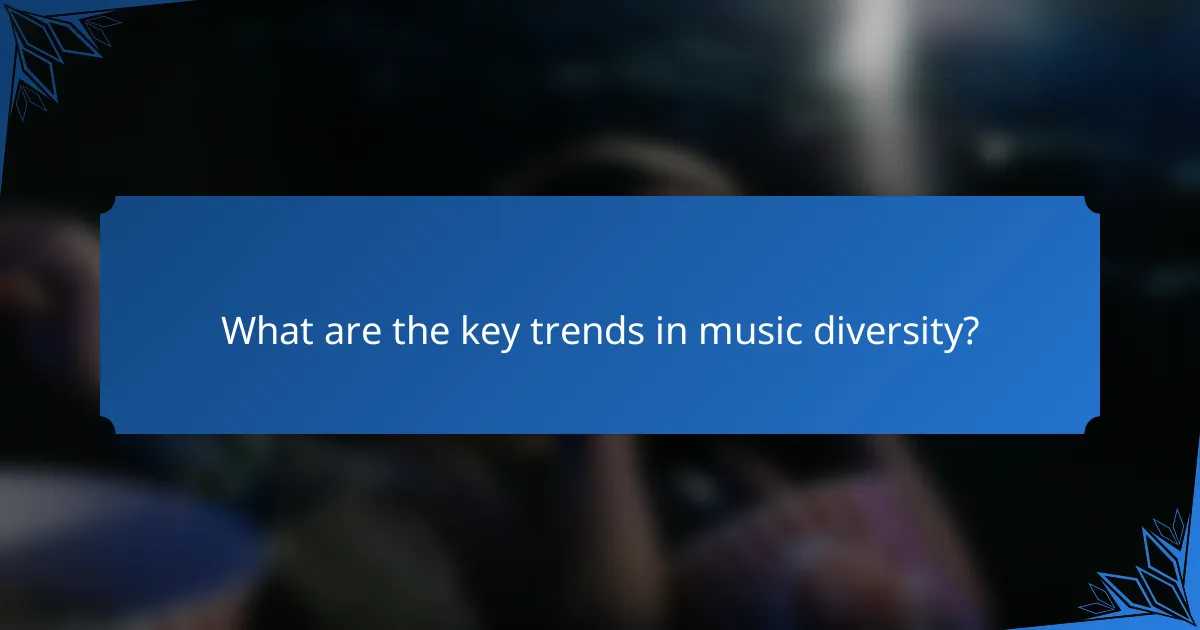 What are the key trends in music diversity?